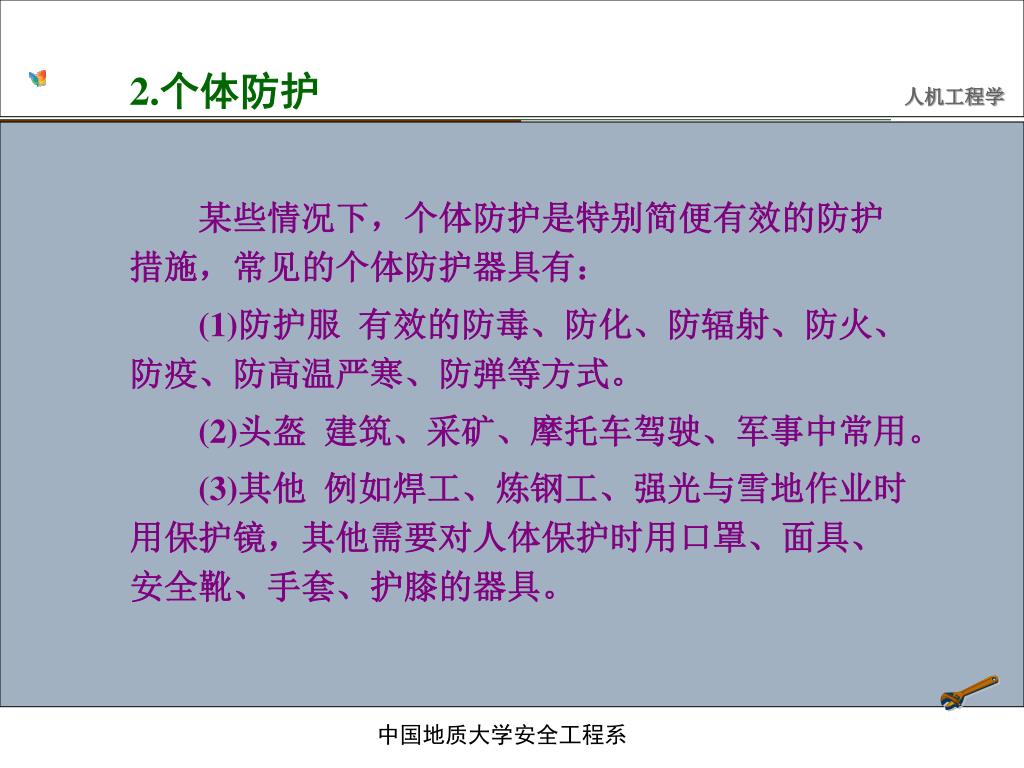 2.个体防护

人机工程学

某些情况下，个体防护是特别简便有效的防护措施，常见的个体防护器具有：

(1)防护服 有效的防毒、防化、防辐射、防火、防疫、防高温严寒、防弹等方式。

(2)头盔 建筑、采矿、摩托车驾驶、军事中常用。

(3)其他 例如焊工、炼钢工、强光与雪地作业时用保护镜，其他需要对人体保护时用口罩、面具、安全靴、手套、护膝的器具。

中国地质大学安全工程系